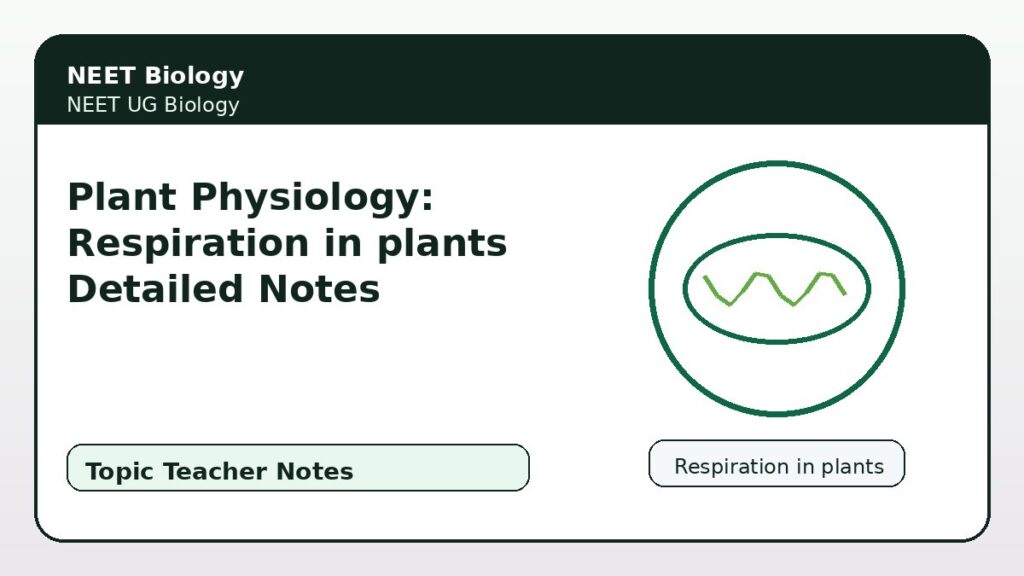 NEET Biology
NEET UG Biology

Plant Physiology: Respiration in plants Detailed Notes

Topic Teacher Notes

Respiration in plants